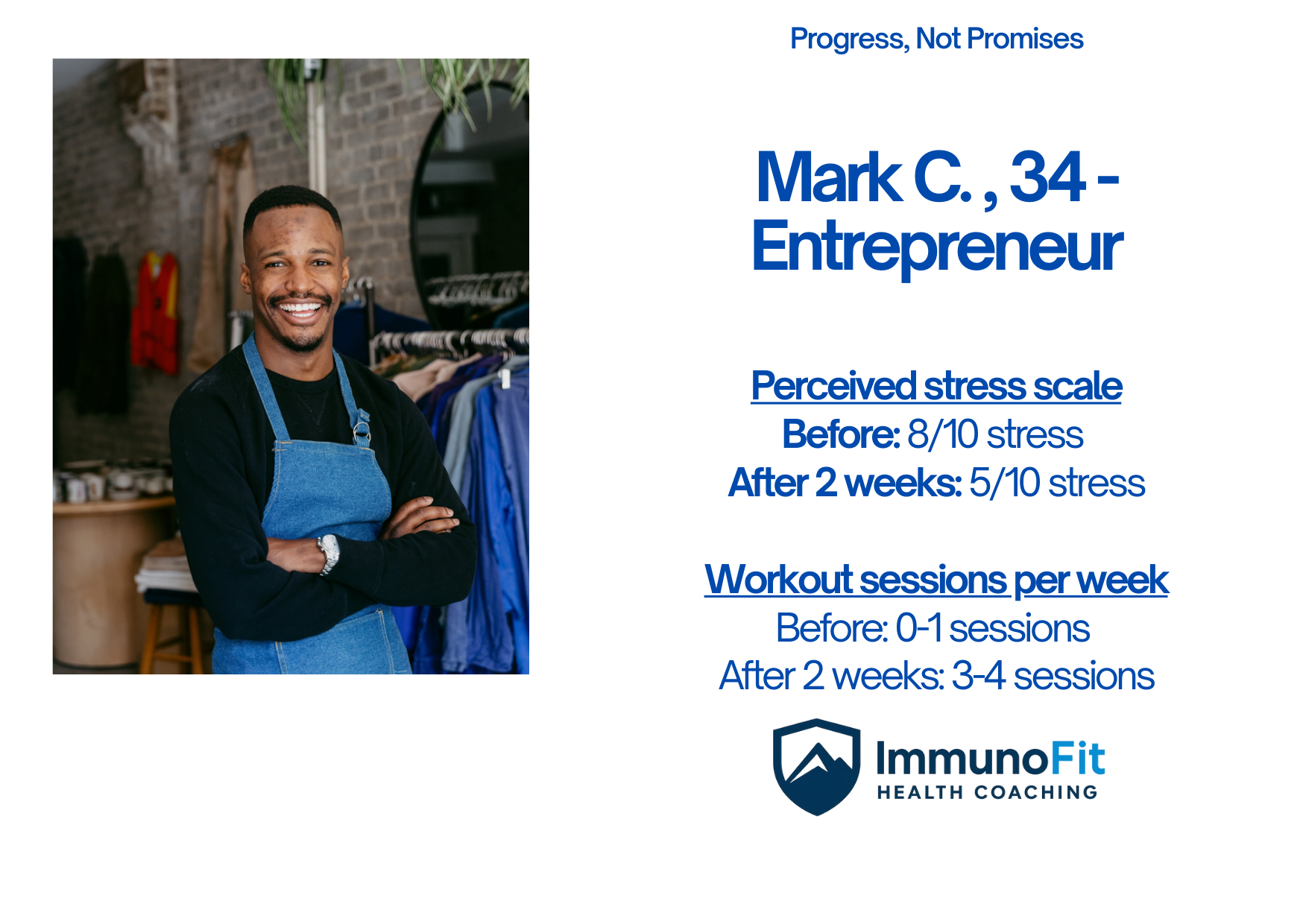 Progress, Not Promises

Mark C. , 34 - Entrepreneur

Perceived stress scale
Before: 8/10 stress
After 2 weeks: 5/10 stress

Workout sessions per week
Before: 0-1 sessions
After 2 weeks: 3-4 sessions

ImmunoFit
HEALTH COACHING